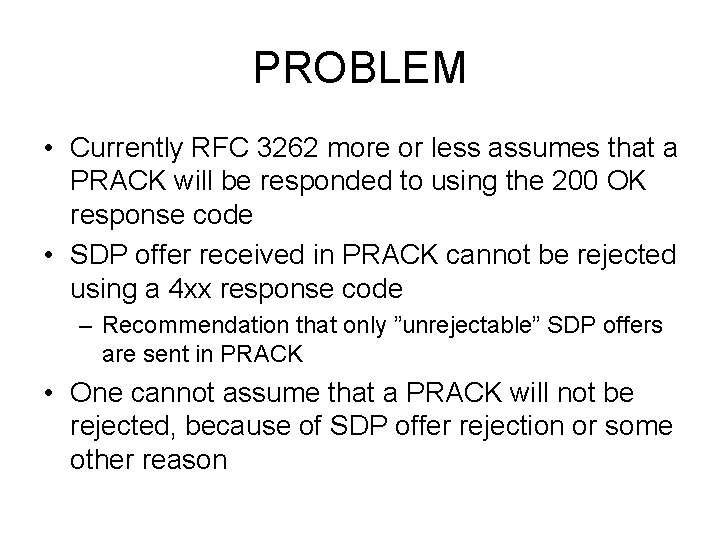 PROBLEM

• Currently RFC 3262 more or less assumes that a PRACK will be responded to using the 200 OK response code

• SDP offer received in PRACK cannot be rejected using a 4xx response code

– Recommendation that only ”unrejectable” SDP offers are sent in PRACK

• One cannot assume that a PRACK will not be rejected, because of SDP offer rejection or some other reason